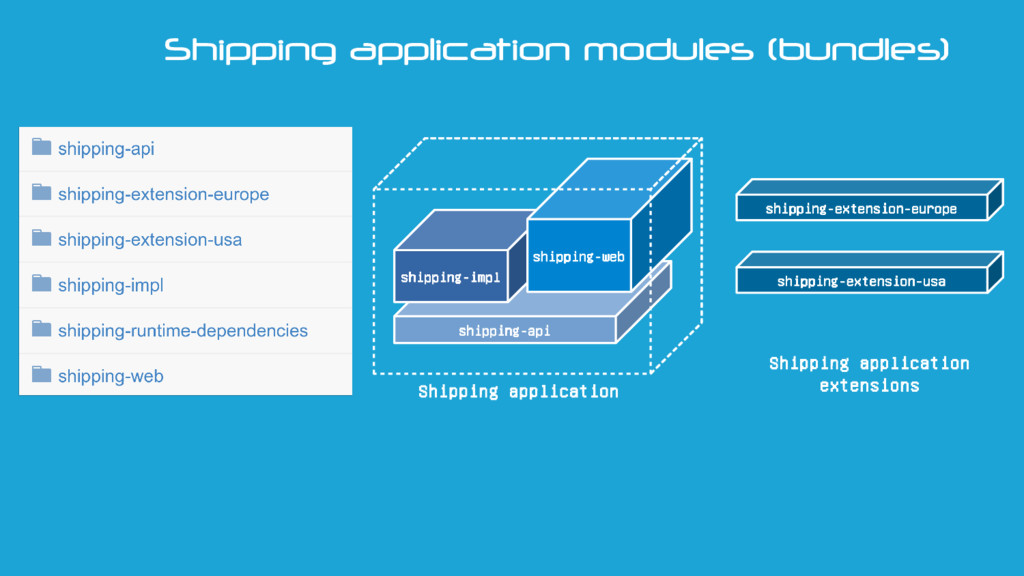 Shipping application modules (bundles)

shipping-api
shipping-extension-europe
shipping-extension-usa
shipping-impl
shipping-runtime-dependencies
shipping-web

shipping-impl
shipping-web
shipping-api
Shipping application

shipping-extension-europe
shipping-extension-usa
Shipping application extensions